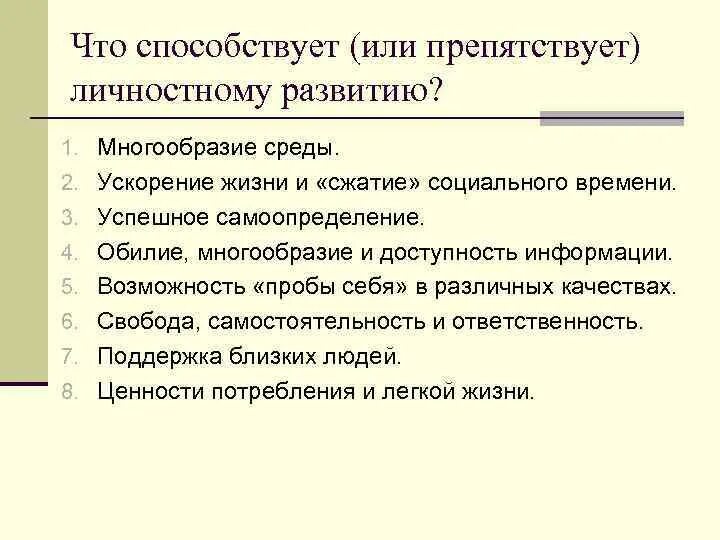 Что способствует (или препятствует) личностному развитию?

1. Многообразие среды.
2. Ускорение жизни и «сжатие» социального времени.
3. Успешное самоопределение.
4. Обилие, многообразие и доступность информации.
5. Возможность «пробы себя» в различных качествах.
6. Свобода, самостоятельность и ответственность.
7. Поддержка близких людей.
8. Ценности потребления и легкой жизни.